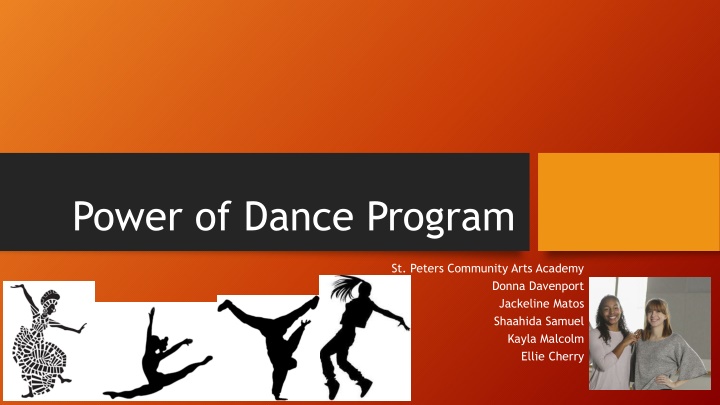 Power of Dance Program

St. Peters Community Arts Academy
Donna Davenport
Jackeline Matos
Shaahida Samuel
Kayla Malcolm
Ellie Cherry